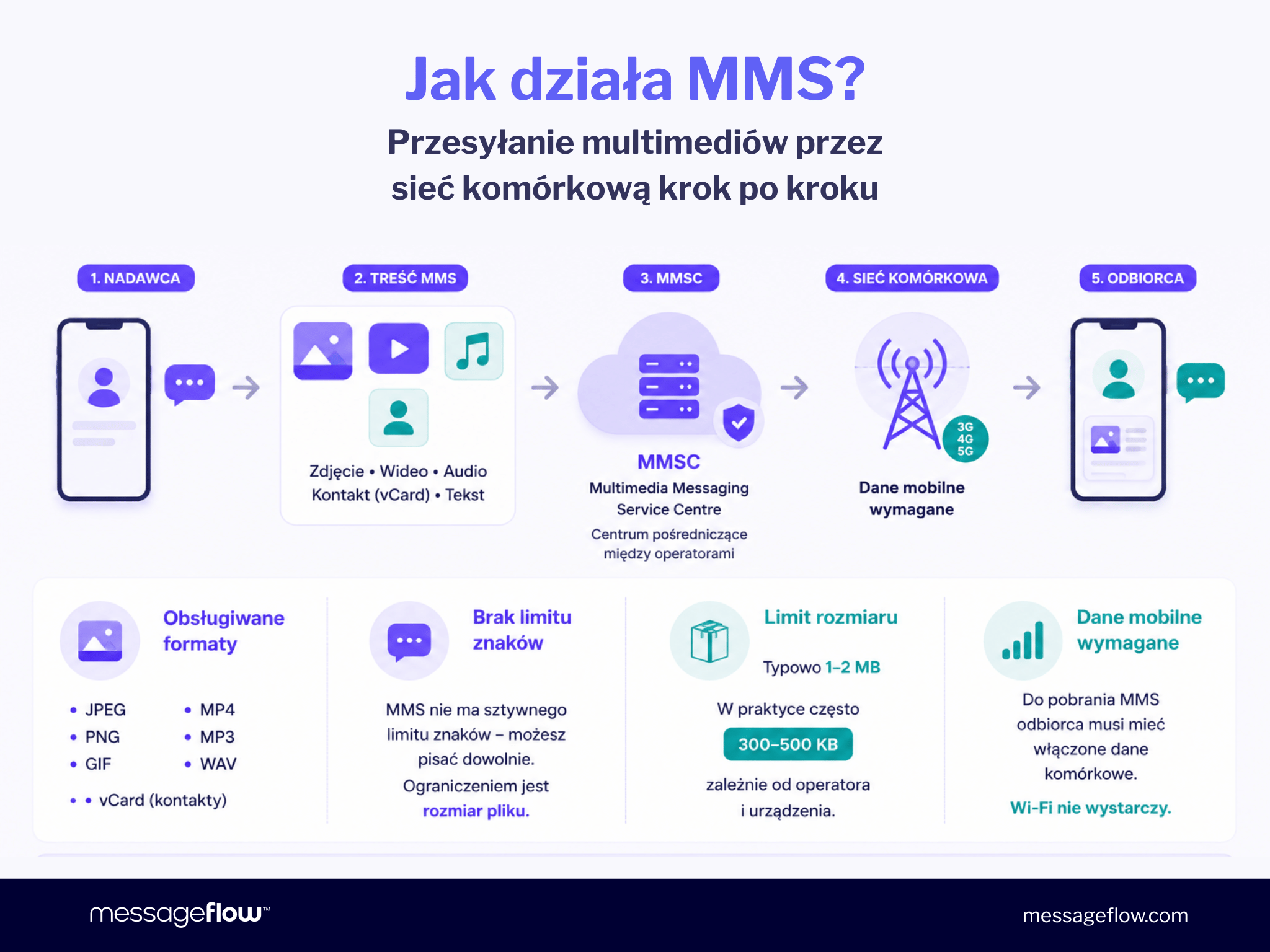 Jak działa MMS?

Przesyłanie multimediów przez sieć komórkową krok po kroku

1. NADAWCA

2. TREŚĆ MMS

Zdjęcie • Wideo • Audio
Kontakt (vCard) • Tekst

3. MMSC

MMSC
Multimedia Messaging Service Centre
Centrum pośredniczące między operatorami

4. SIEĆ KOMÓRKOWA

3G 4G 5G

Dane mobilne wymagane

5. ODBIORCA

Obsługiwane formaty

• JPEG
• PNG
• GIF
• MP4
• MP3
• WAV
• • vCard (kontakty)

Brak limitu znaków

MMS nie ma sztywnego limitu znaków – możesz pisać dowolnie. Ograniczeniem jest rozmiar pliku.

Limit rozmiaru

Typowo 1–2 MB

W praktyce często
300–500 KB
zależnie od operatora i urządzenia.

Dane mobilne wymagane

Do pobrania MMS odbiorca musi mieć włączone dane komórkowe.

Wi-Fi nie wystarczy.

messageflow™

messageflow.com